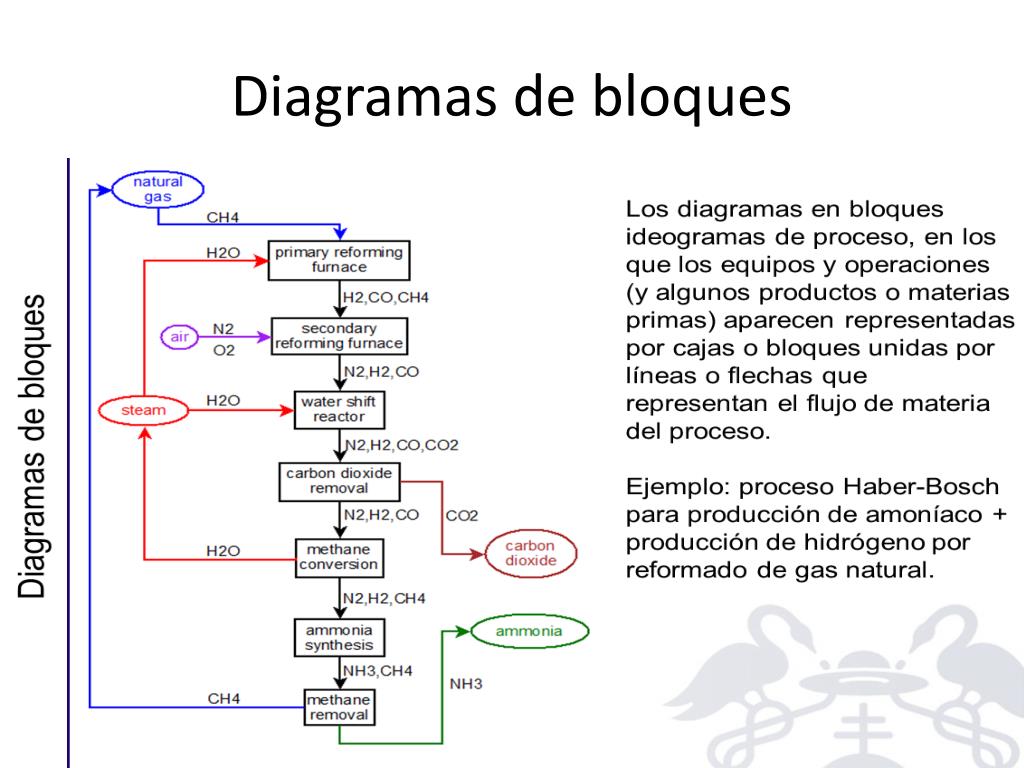 Diagramas de bloques

Diagramas de bloques

natural gas

CH4

H2O

primary reforming furnace

H2,CO,CH4

air

N2

O2

secondary reforming furnace

N2,H2,CO

steam

H2O

water shift reactor

N2,H2,CO,CO2

carbon dioxide removal

N2,H2,CO

CO2

carbon dioxide

H2O

methane conversion

N2,H2,CH4

ammonia synthesis

ammonia

NH3,CH4

NH3

CH4

methane removal

Los diagramas en bloques ideogramas de proceso, en los que los equipos y operaciones (y algunos productos o materias primas) aparecen representadas por cajas o bloques unidas por líneas o flechas que representan el flujo de materia del proceso.

Ejemplo: proceso Haber-Bosch para producción de amoníaco + producción de hidrógeno por reformado de gas natural.